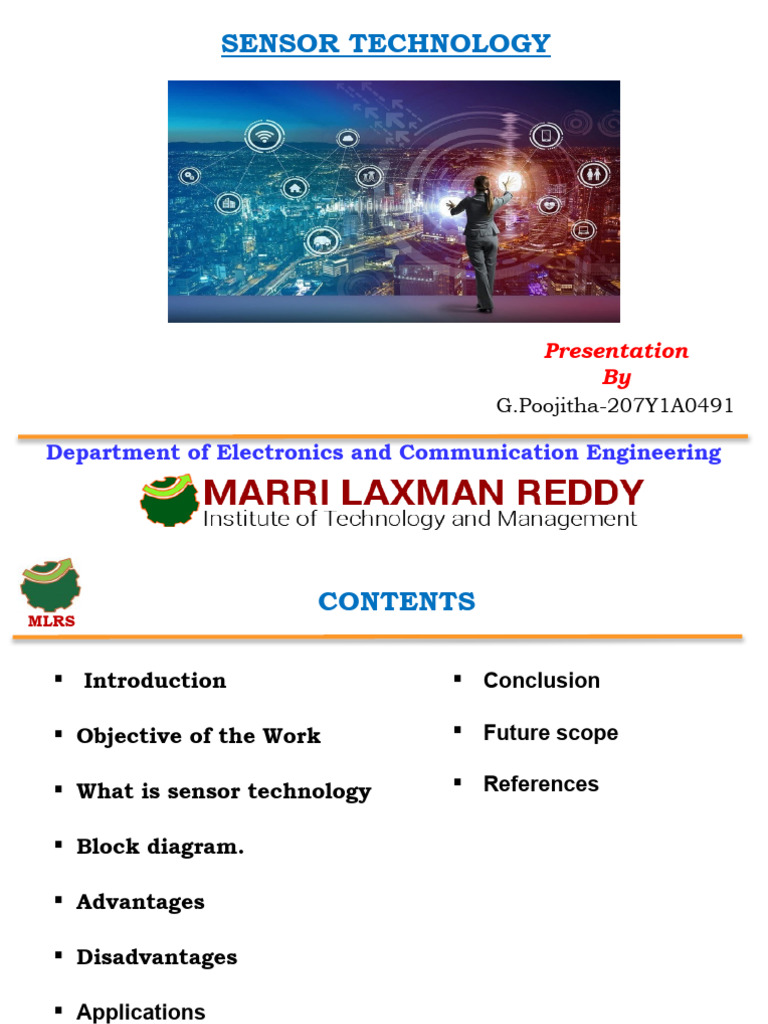 SENSOR TECHNOLOGY

Presentation
By
G.Poojitha-207Y1A0491

Department of Electronics and Communication Engineering

MARRI LAXMAN REDDY
Institute of Technology and Management

MLRS

CONTENTS

▪ Introduction
▪ Objective of the Work
▪ What is sensor technology
▪ Block diagram.
▪ Advantages
▪ Disadvantages
▪ Applications

▪ Conclusion
▪ Future scope
▪ References